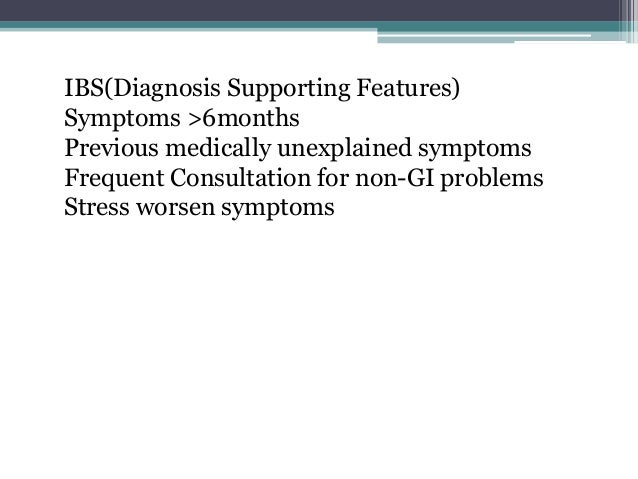 IBS(Diagnosis Supporting Features)
Symptoms >6months
Previous medically unexplained symptoms
Frequent Consultation for non-GI problems
Stress worsen symptoms